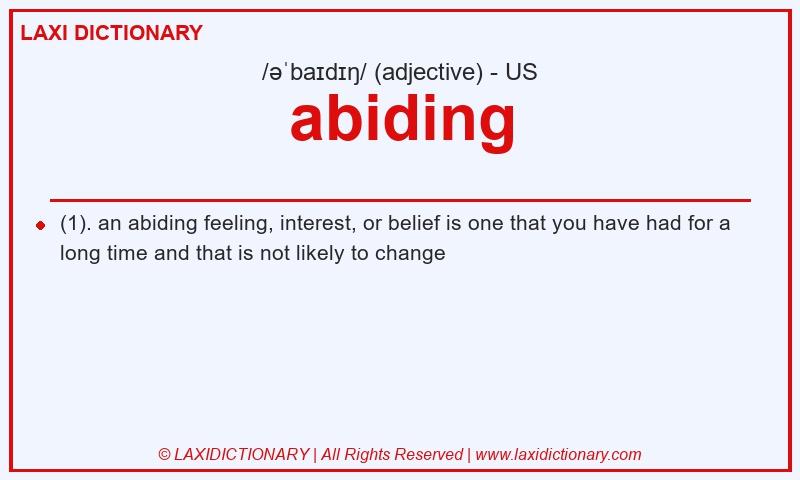 LAXI DICTIONARY

/əˈbaɪdɪŋ/ (adjective) - US

abiding

(1). an abiding feeling, interest, or belief is one that you have had for a long time and that is not likely to change

© LAXIDICTIONARY | All Rights Reserved | www.laxidictionary.com